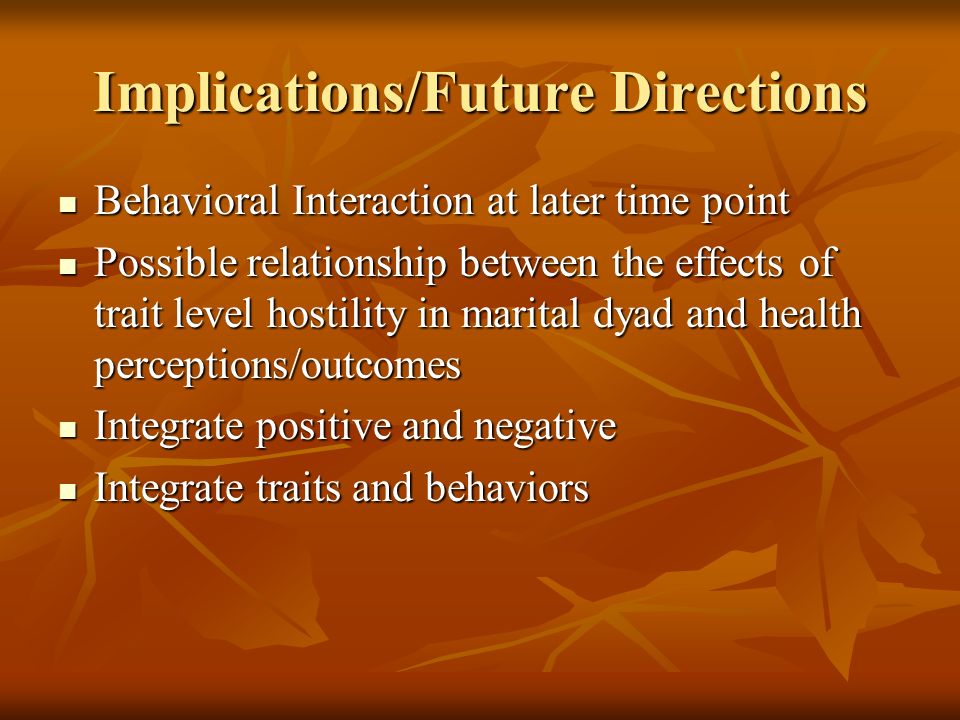 Implications/Future Directions

- Behavioral Interaction at later time point
- Possible relationship between the effects of trait level hostility in marital dyad and health perceptions/outcomes
- Integrate positive and negative
- Integrate traits and behaviors